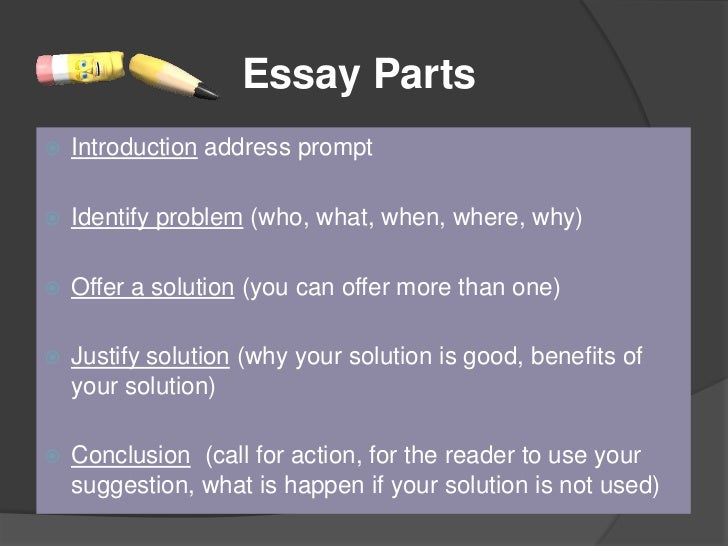 Essay Parts

Introduction address prompt

Identify problem (who, what, when, where, why)

Offer a solution (you can offer more than one)

Justify solution (why your solution is good, benefits of your solution)

Conclusion (call for action, for the reader to use your suggestion, what is happen if your solution is not used)